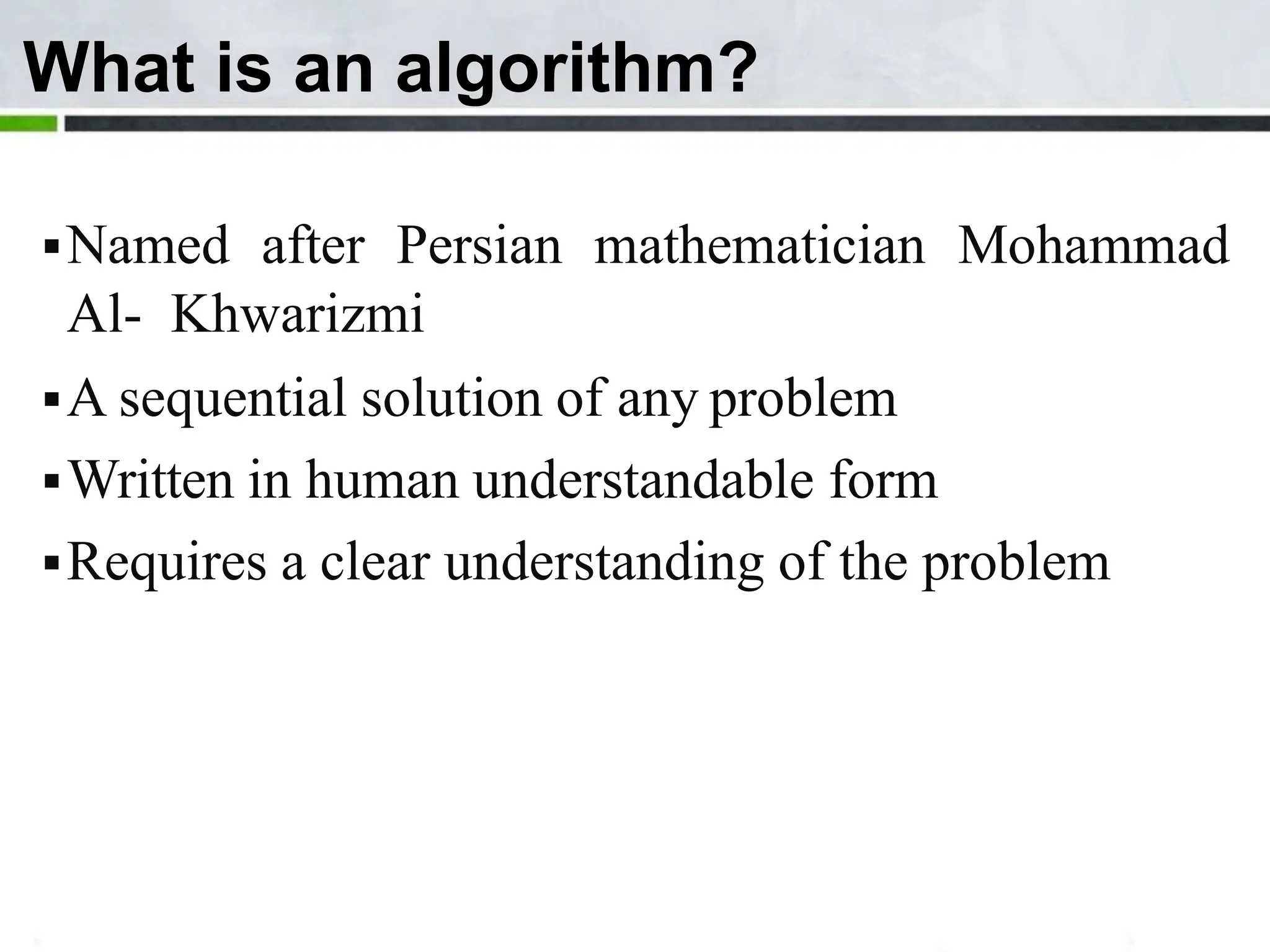 What is an algorithm?

▪ Named after Persian mathematician Mohammad Al- Khwarizmi

▪ A sequential solution of any problem

▪ Written in human understandable form

▪ Requires a clear understanding of the problem